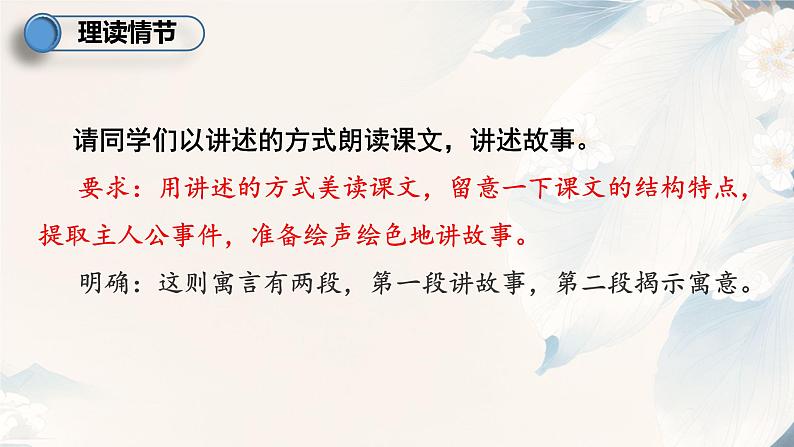 理读情节

请同学们以讲述的方式朗读课文，讲述故事。

要求：用讲述的方式美读课文，留意一下课文的结构特点，提取主人公事件，准备绘声绘色地讲故事。

明确：这则寓言有两段，第一段讲故事，第二段揭示寓意。